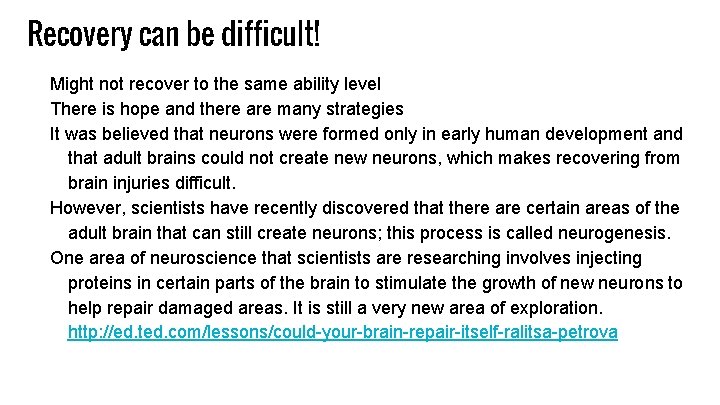 Recovery can be difficult!

Might not recover to the same ability level

There is hope and there are many strategies

It was believed that neurons were formed only in early human development and that adult brains could not create new neurons, which makes recovering from brain injuries difficult.

However, scientists have recently discovered that there are certain areas of the adult brain that can still create neurons; this process is called neurogenesis.

One area of neuroscience that scientists are researching involves injecting proteins in certain parts of the brain to stimulate the growth of new neurons to help repair damaged areas. It is still a very new area of exploration. http://ed.ted.com/lessons/could-your-brain-repair-itself-ralitsa-petrova